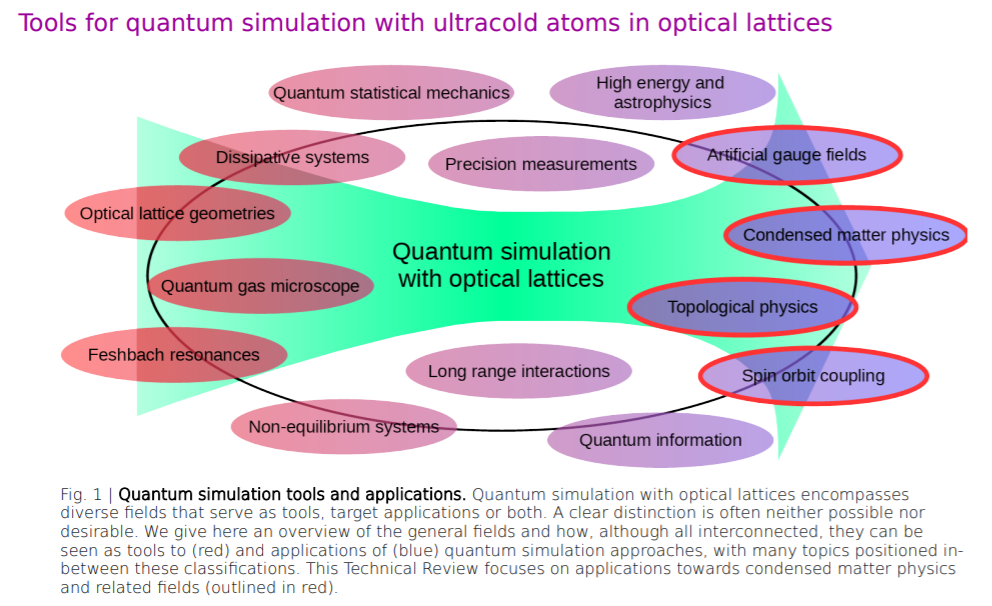 Tools for quantum simulation with ultracold atoms in optical lattices

Quantum statistical mechanics

High energy and astrophysics

Dissipative systems

Precision measurements

Artificial gauge fields

Optical lattice geometries

Condensed matter physics

Quantum simulation with optical lattices

Quantum gas microscope

Topological physics

Feshbach resonances

Long range interactions

Spin orbit coupling

Non-equilibrium systems

Quantum information

Fig. 1 | Quantum simulation tools and applications. Quantum simulation with optical lattices encompasses diverse fields that serve as tools, target applications or both. A clear distinction is often neither possible nor desirable. We give here an overview of the general fields and how, although all interconnected, they can be seen as tools to (red) and applications of (blue) quantum simulation approaches, with many topics positioned in-between these classifications. This Technical Review focuses on applications towards condensed matter physics and related fields (outlined in red).